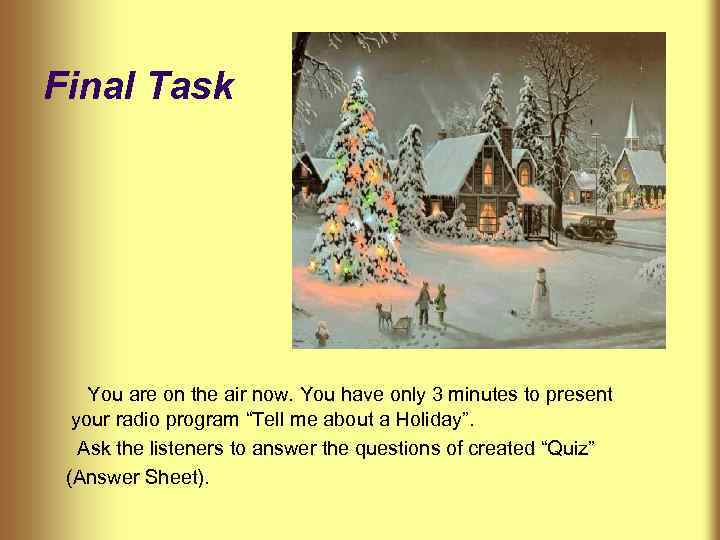 Final Task

You are on the air now. You have only 3 minutes to present your radio program “Tell me about a Holiday”.

Ask the listeners to answer the questions of created “Quiz” (Answer Sheet).